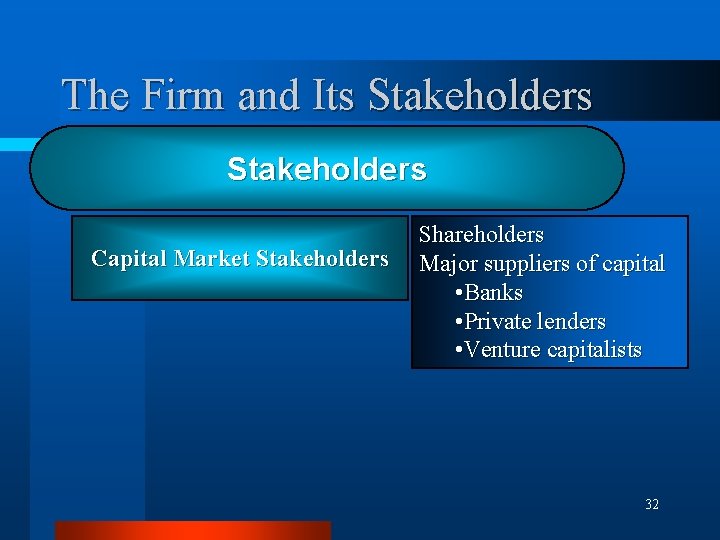 The Firm and Its Stakeholders

Stakeholders

Capital Market Stakeholders

Shareholders
Major suppliers of capital
•Banks
•Private lenders
•Venture capitalists

32